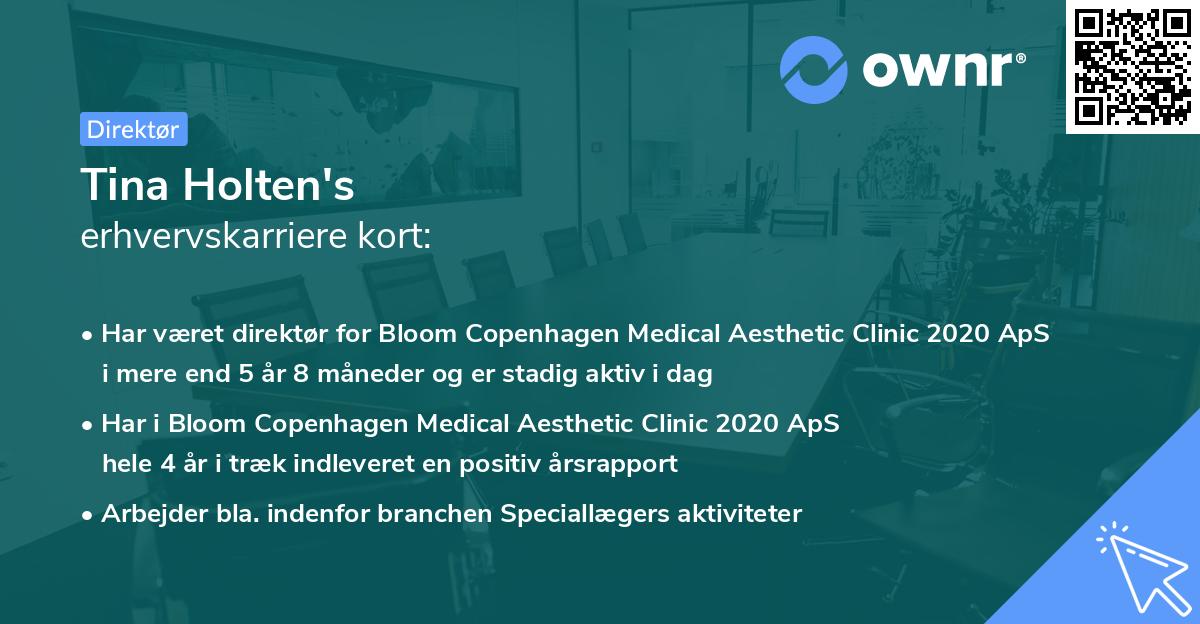 ownr®

Direktør

Tina Holten's
erhvervskarriere kort:

• Har været direktør for Bloom Copenhagen Medical Aesthetic Clinic 2020 ApS i mere end 5 år 8 måneder og er stadig aktiv i dag

• Har i Bloom Copenhagen Medical Aesthetic Clinic 2020 ApS hele 4 år i træk indleveret en positiv årsrapport

• Arbejder bla. indenfor branchen Speciallægers aktiviteter